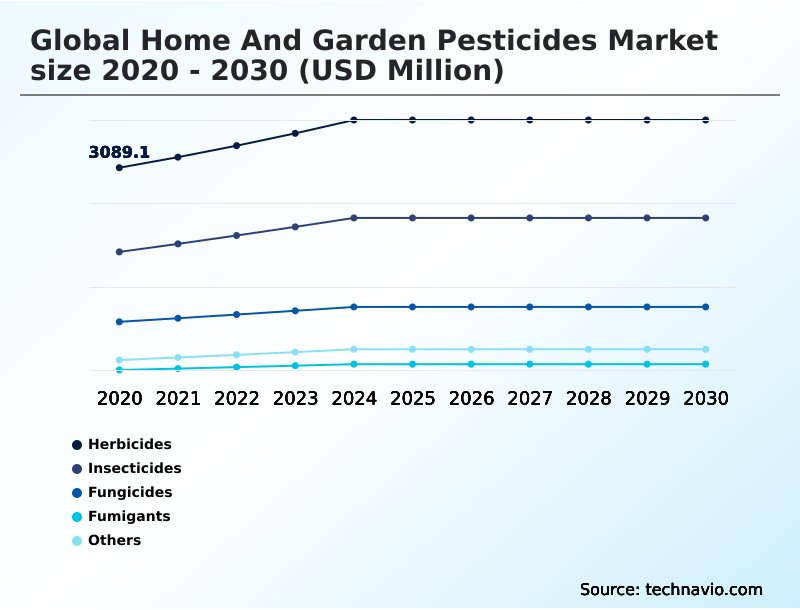 Global Home And Garden Pesticides Market size 2020 - 2030 (USD Million)

3089.1

2020 2021 2022 2023 2024 2025 2026 2027 2028 2029 2030

Herbicides
Insecticides
Fungicides
Fumigants
Others

Source: technavio.com